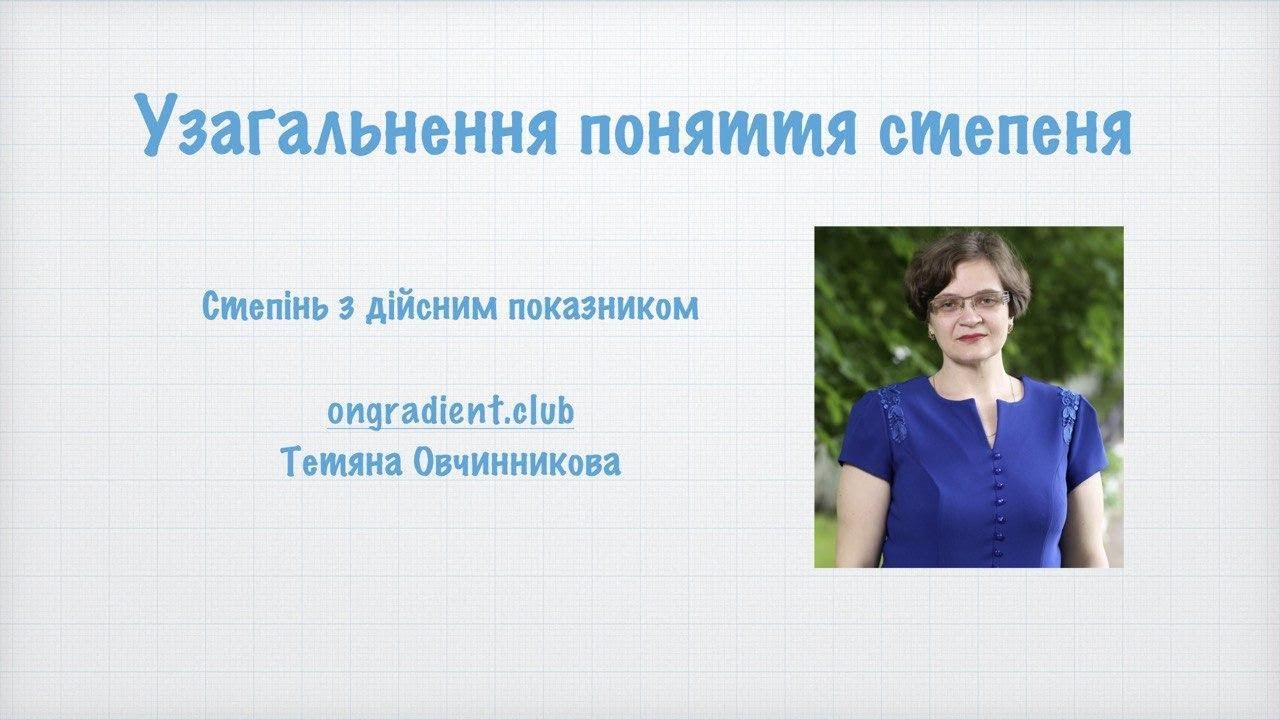 Узагальнення поняття степеня

Степінь з дійсним показником

ongradient.club
Тетяна Овчинникова